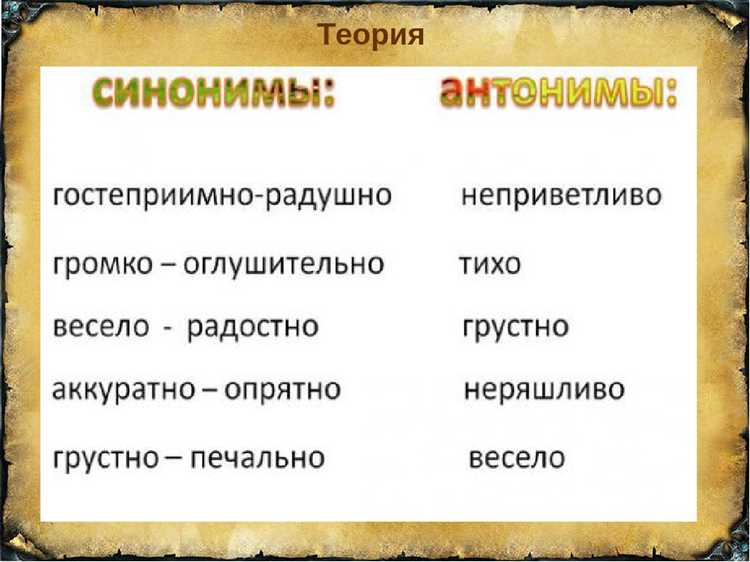 Теория

| СИНОНИМЫ: | АНТОНИМЫ: |
|---|---|
| гостеприимно-радушно | неприветливо |
| громко – оглушительно | тихо |
| весело - радостно | грустно |
| аккуратно – опрятно | неряшливо |
| грустно – печально | весело |